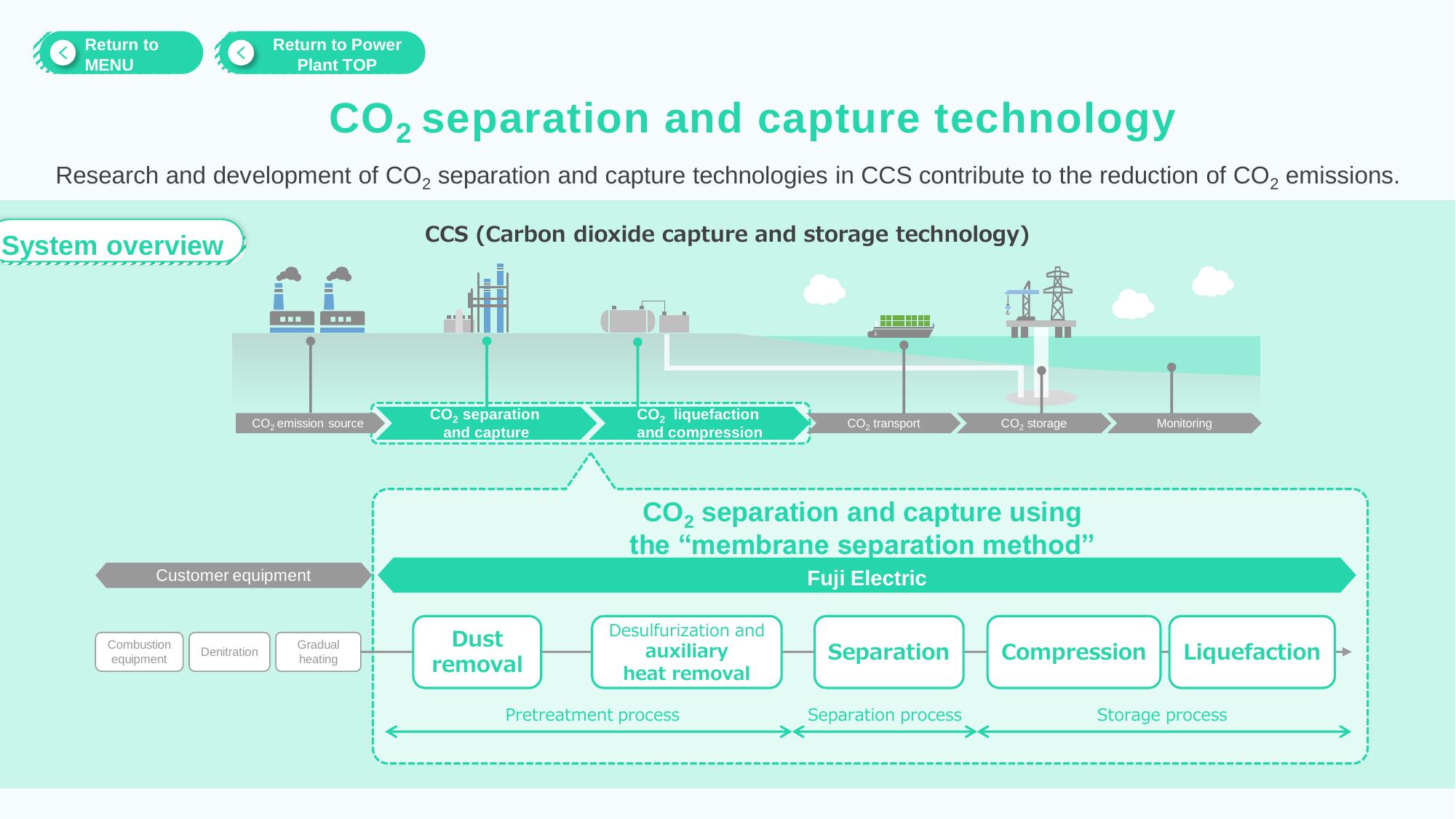 Return to MENU

Return to Power Plant TOP

$CO_2$ separation and capture technology

Research and development of $CO_2$ separation and capture technologies in CCS contribute to the reduction of $CO_2$ emissions.

System overview

CCS (Carbon dioxide capture and storage technology)

$CO_2$ emission source

$CO_2$ separation and capture

$CO_2$ liquefaction and compression

$CO_2$ transport

$CO_2$ storage

Monitoring

$CO_2$ separation and capture using the “membrane separation method”

Customer equipment

Fuji Electric

Combustion equipment

Denitration

Gradual heating

Dust removal

Desulfurization and auxiliary heat removal

Separation

Compression

Liquefaction

Pretreatment process

Separation process

Storage process